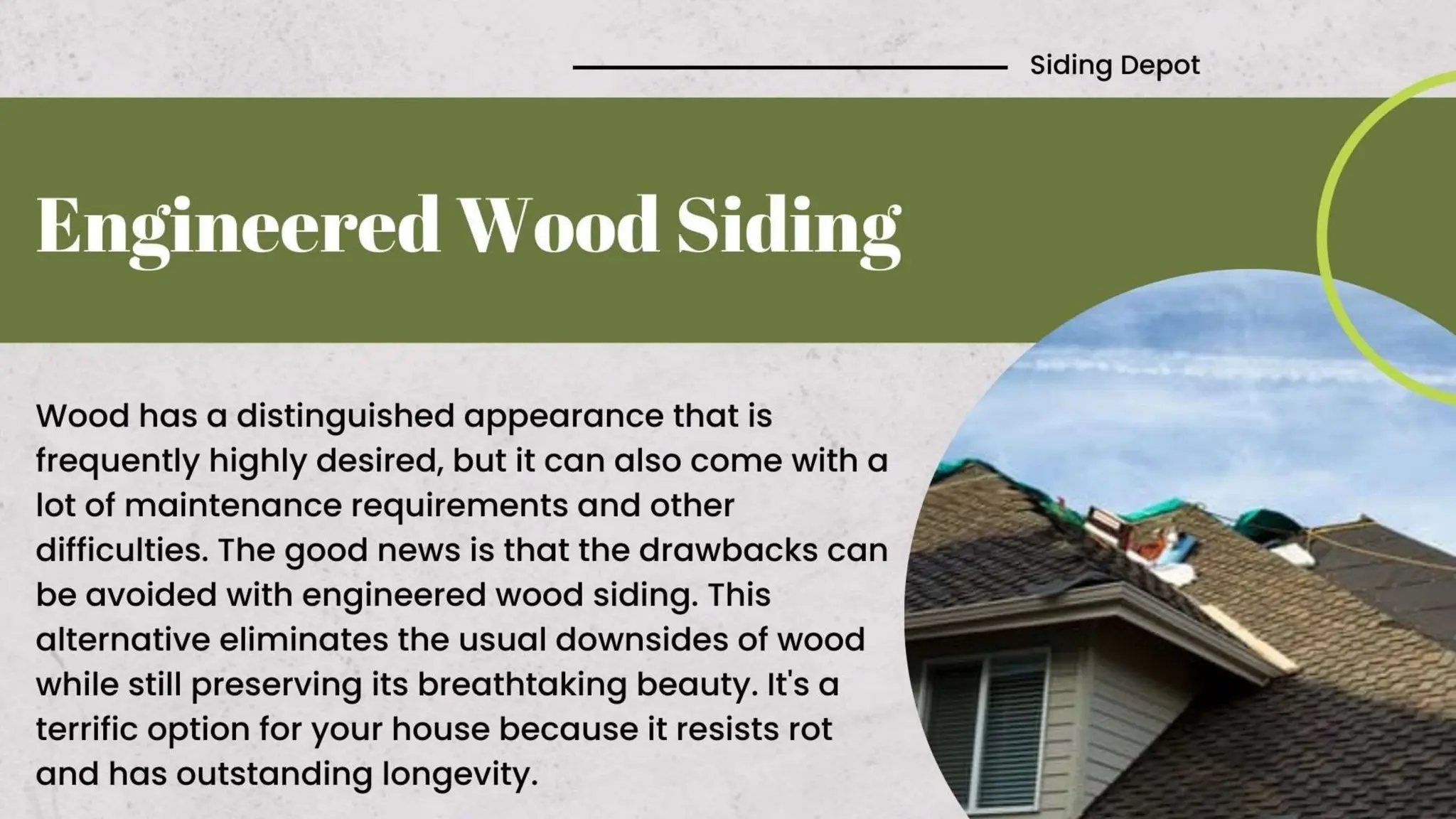 Siding Depot

Engineered Wood Siding

Wood has a distinguished appearance that is frequently highly desired, but it can also come with a lot of maintenance requirements and other difficulties. The good news is that the drawbacks can be avoided with engineered wood siding. This alternative eliminates the usual downsides of wood while still preserving its breathtaking beauty. It's a terrific option for your house because it resists rot and has outstanding longevity.